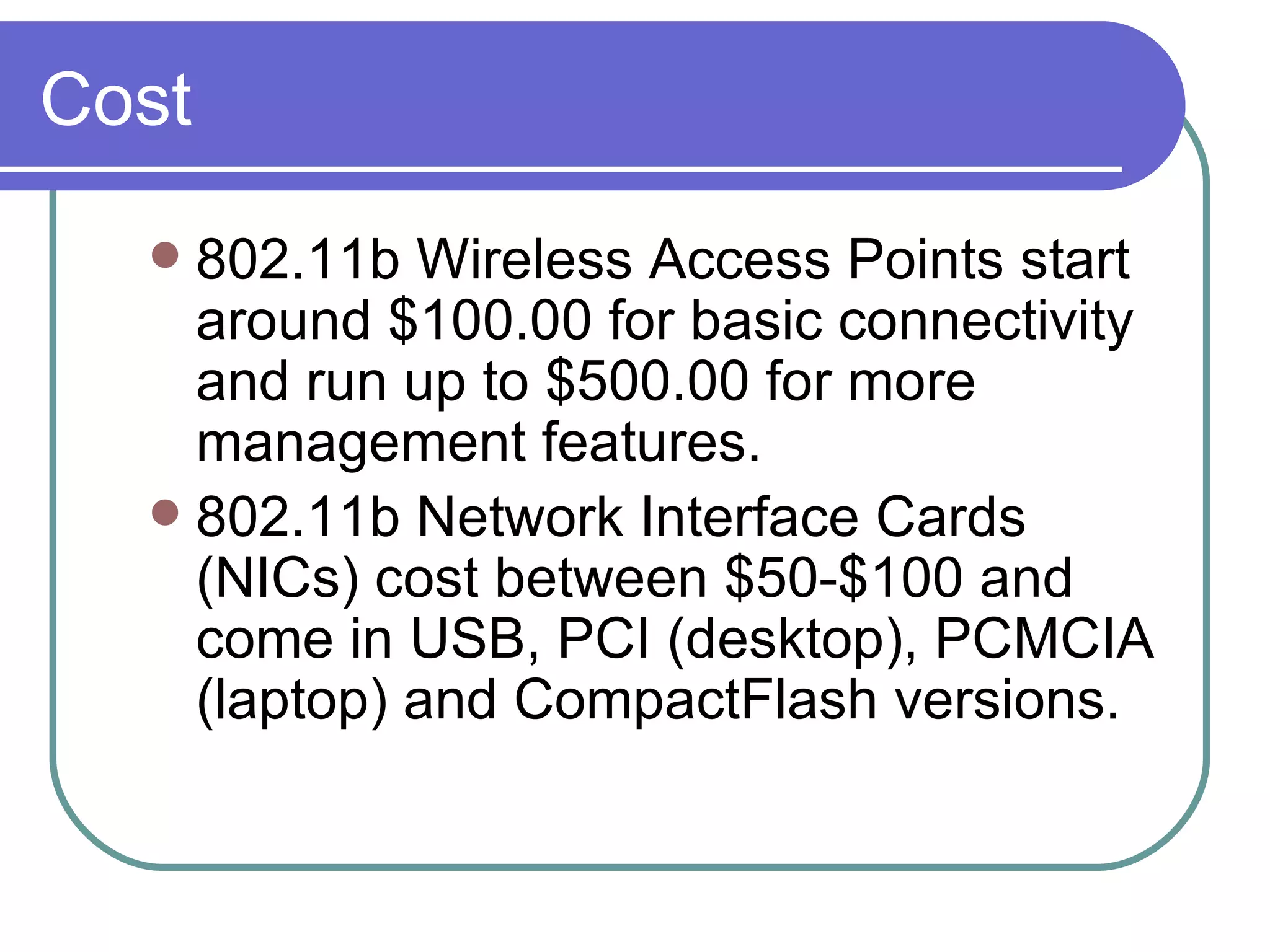 Cost

- 802.11b Wireless Access Points start around \$100.00 for basic connectivity and run up to \$500.00 for more management features.
- 802.11b Network Interface Cards (NICs) cost between \$50-\$100 and come in USB, PCI (desktop), PCMCIA (laptop) and CompactFlash versions.